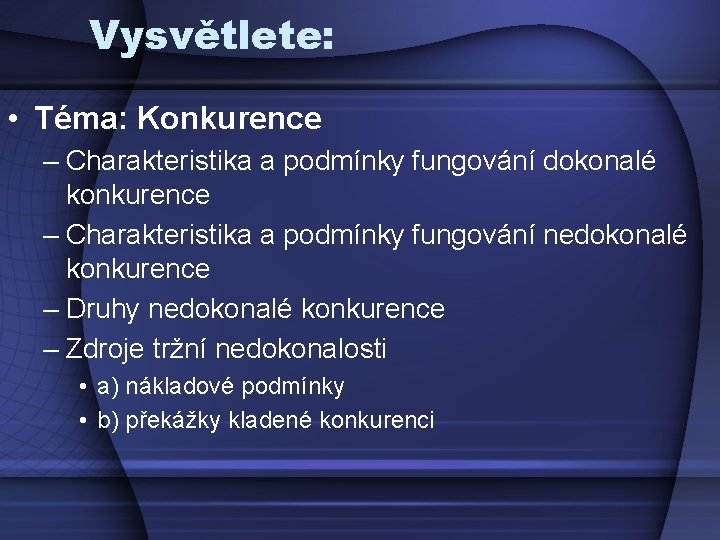 Vysvětlete:

• Téma: Konkurence
– Charakteristika a podmínky fungování dokonalé konkurence
– Charakteristika a podmínky fungování nedokonalé konkurence
– Druhy nedokonalé konkurence
– Zdroje tržní nedokonalosti
• a) nákladové podmínky
• b) překážky kladené konkurenci